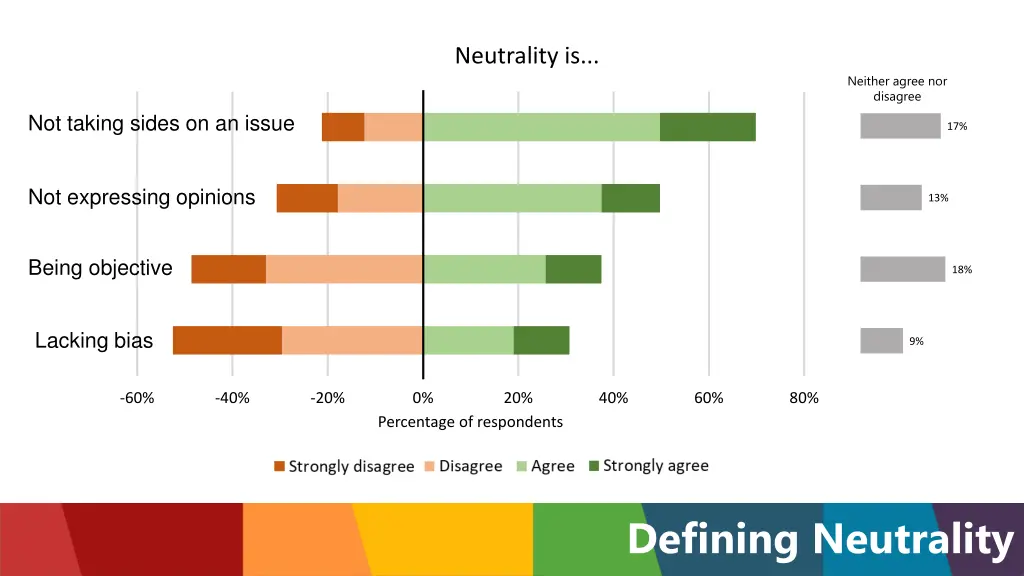 Neutrality is...

Neither agree nor disagree

Not taking sides on an issue

17%

Not expressing opinions

13%

Being objective

18%

Lacking bias

9%

-60%
-40%
-20%
0%
20%
40%
60%
80%

Percentage of respondents

Strongly disagree
Disagree
Agree
Strongly agree

Defining Neutrality